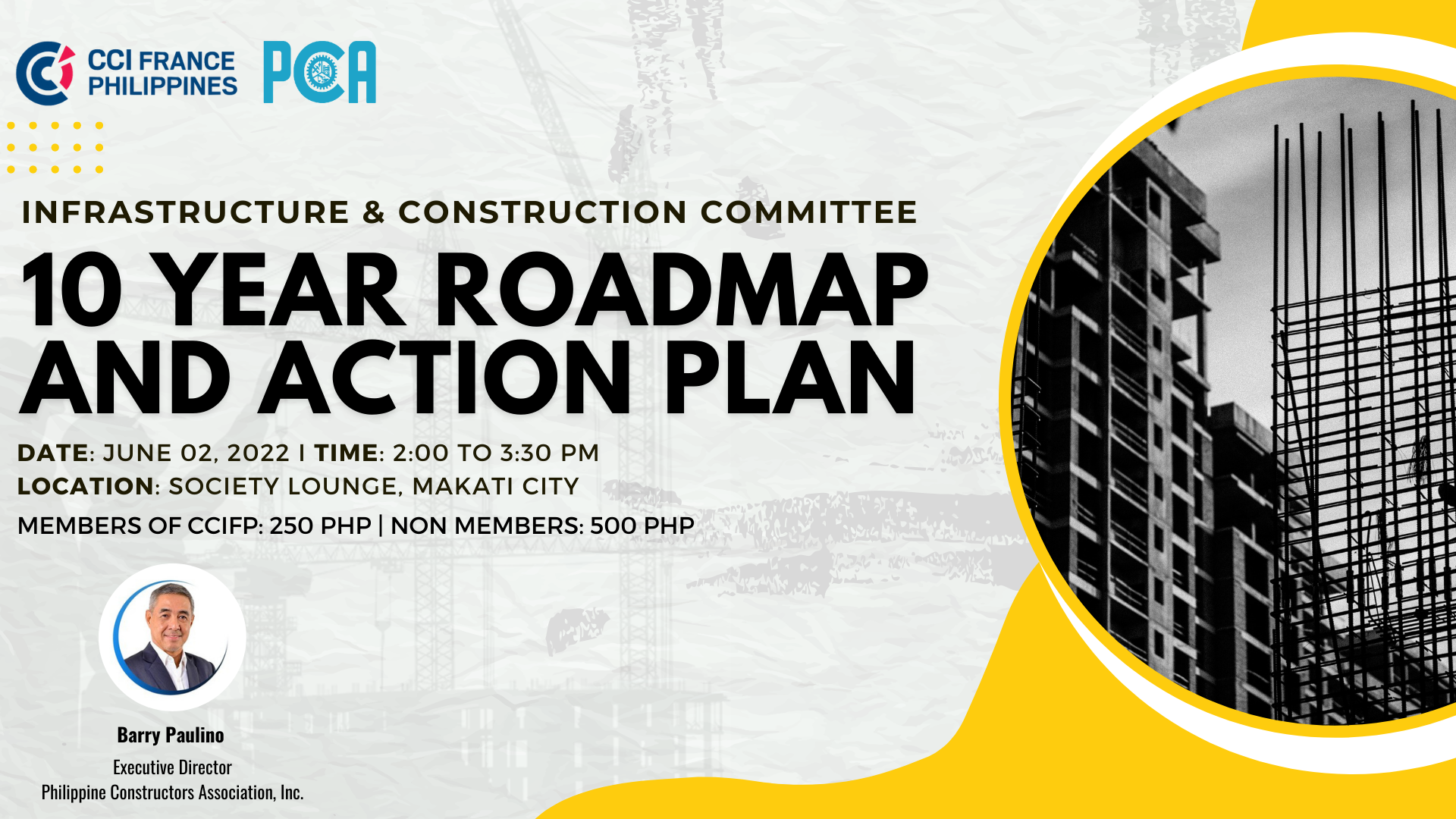 CCI FRANCE PHILIPPINES

PCA

INFRASTRUCTURE & CONSTRUCTION COMMITTEE

10 YEAR ROADMAP AND ACTION PLAN

DATE: JUNE 02, 2022 I TIME: 2:00 TO 3:30 PM
LOCATION: SOCIETY LOUNGE, MAKATI CITY
MEMBERS OF CCIFP: 250 PHP | NON MEMBERS: 500 PHP

Barry Paulino
Executive Director
Philippine Constructors Association, Inc.